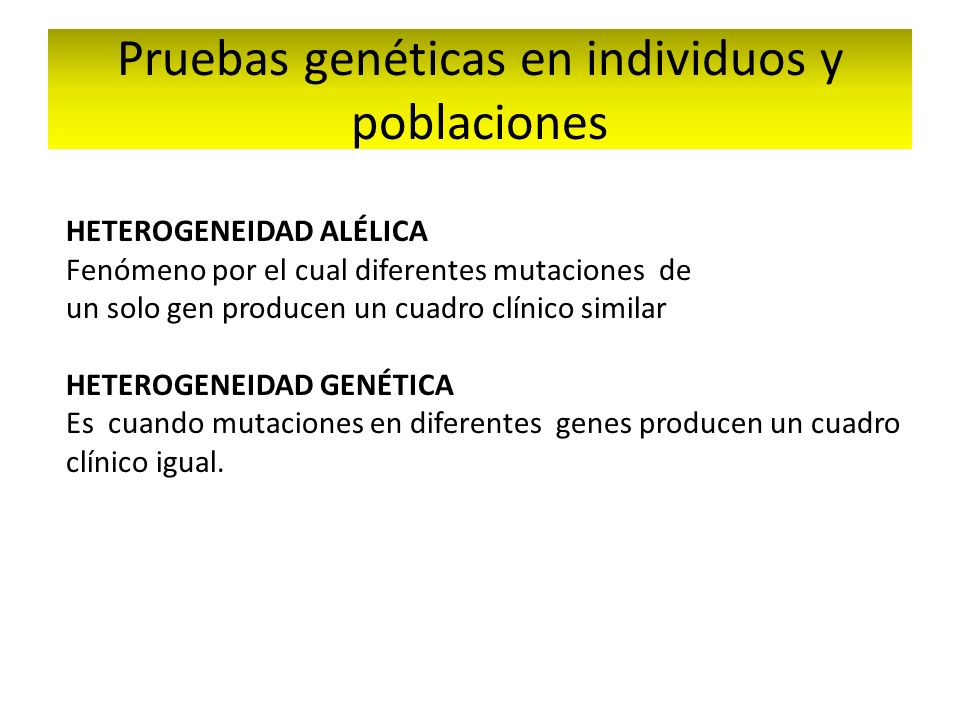 Pruebas genéticas en individuos y poblaciones

HETEROGENEIDAD ALÉLICA
Fenómeno por el cual diferentes mutaciones de un solo gen producen un cuadro clínico similar

HETEROGENEIDAD GENÉTICA
Es cuando mutaciones en diferentes genes producen un cuadro clínico igual.